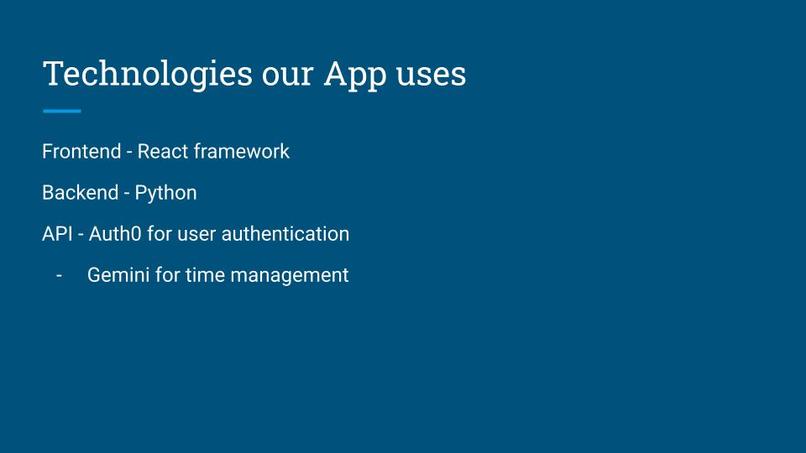 Technologies our App uses

Frontend - React framework

Backend - Python

API - Auth0 for user authentication

- Gemini for time management